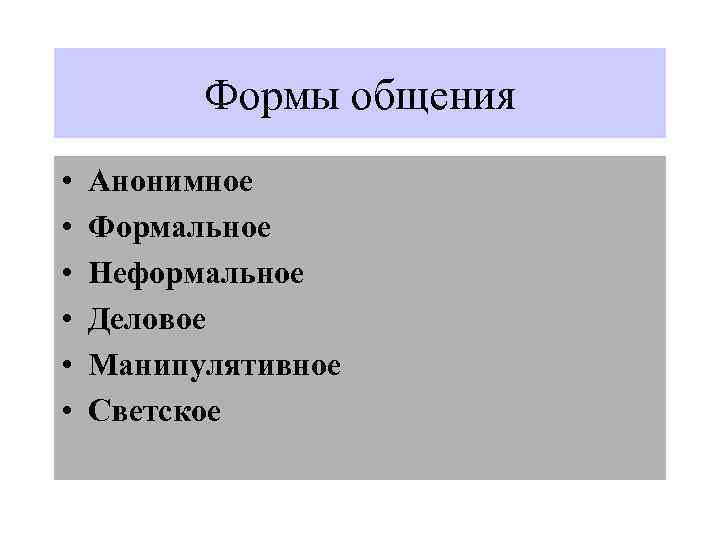 Формы общения

• Анонимное
• Формальное
• Неформальное
• Деловое
• Манипулятивное
• Светское